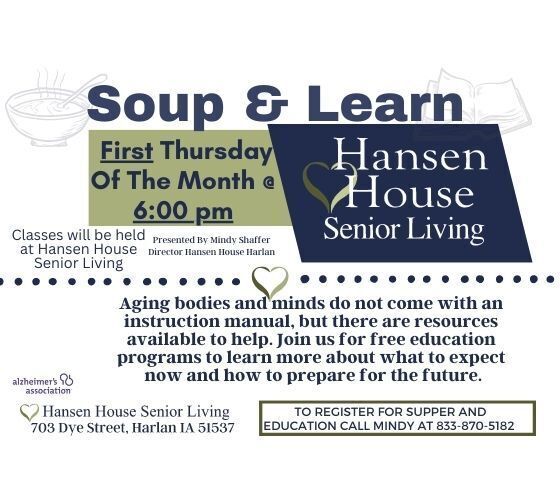 Soup & Learn

First Thursday Of The Month @ 6:00 pm

Hansen House Senior Living

Classes will be held at Hansen House Senior Living

Presented By Mindy Shaffer
Director Hansen House Harlan

Aging bodies and minds do not come with an instruction manual, but there are resources available to help. Join us for free education programs to learn more about what to expect now and how to prepare for the future.

alzheimer's association

Hansen House Senior Living
703 Dye Street, Harlan IA 51537

TO REGISTER FOR SUPPER AND EDUCATION CALL MINDY AT 833-870-5182